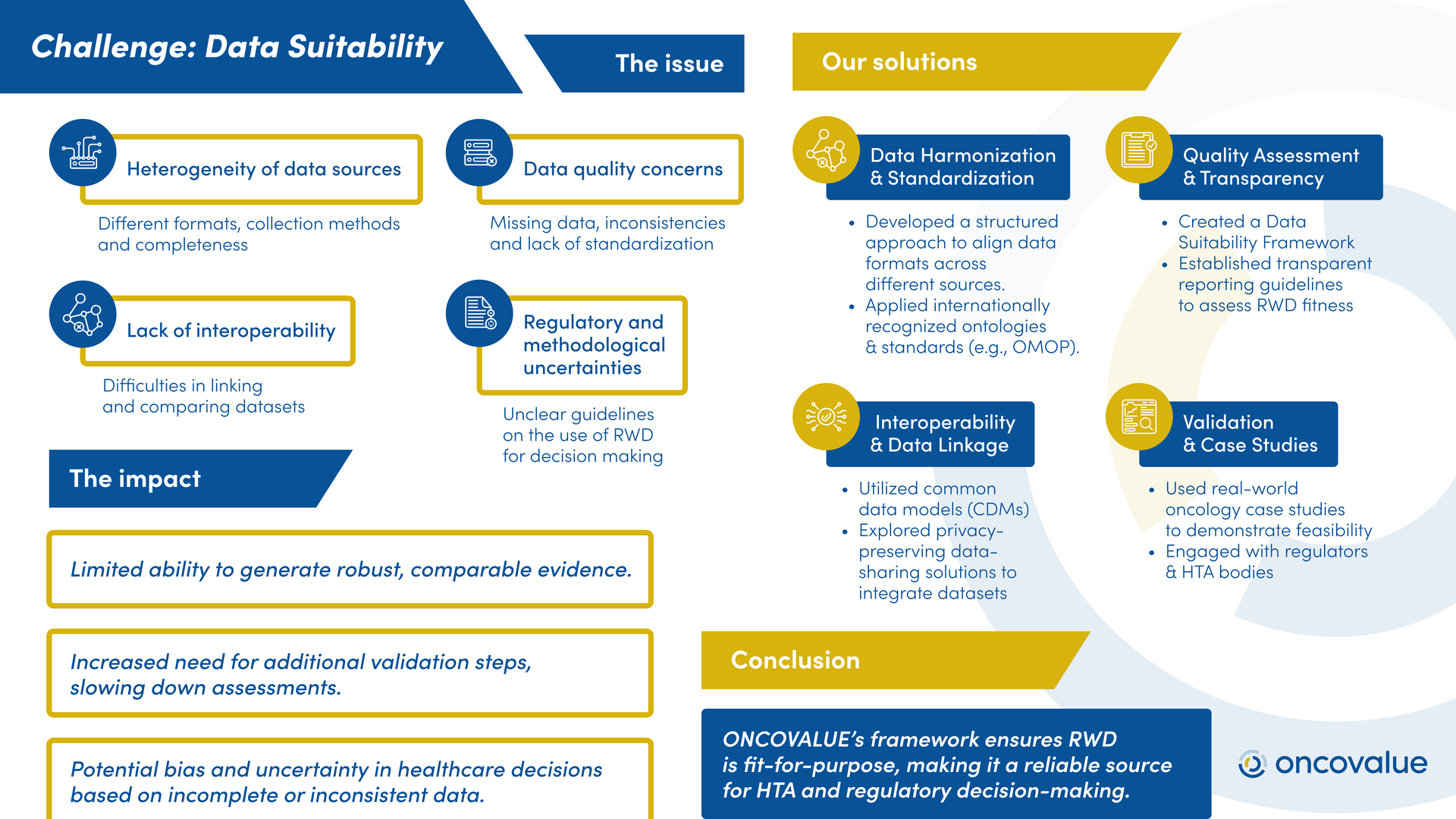 Challenge: Data Suitability

The issue

Heterogeneity of data sources

Different formats, collection methods and completeness

Data quality concerns

Missing data, inconsistencies and lack of standardization

Lack of interoperability

Difficulties in linking and comparing datasets

Regulatory and methodological uncertainties

Unclear guidelines on the use of RWD for decision making

The impact

Limited ability to generate robust, comparable evidence.

Increased need for additional validation steps, slowing down assessments.

Potential bias and uncertainty in healthcare decisions based on incomplete or inconsistent data.

Our solutions

Data Harmonization & Standardization

• Developed a structured approach to align data formats across different sources.
• Applied internationally recognized ontologies & standards (e.g., OMOP).

Quality Assessment & Transparency

• Created a Data Suitability Framework
• Established transparent reporting guidelines to assess RWD fitness

Interoperability & Data Linkage

• Utilized common data models (CDMs)
• Explored privacy-preserving data-sharing solutions to integrate datasets

Validation & Case Studies

• Used real-world oncology case studies to demonstrate feasibility
• Engaged with regulators & HTA bodies

Conclusion

ONCOVALUE's framework ensures RWD is fit-for-purpose, making it a reliable source for HTA and regulatory decision-making.

oncovalue